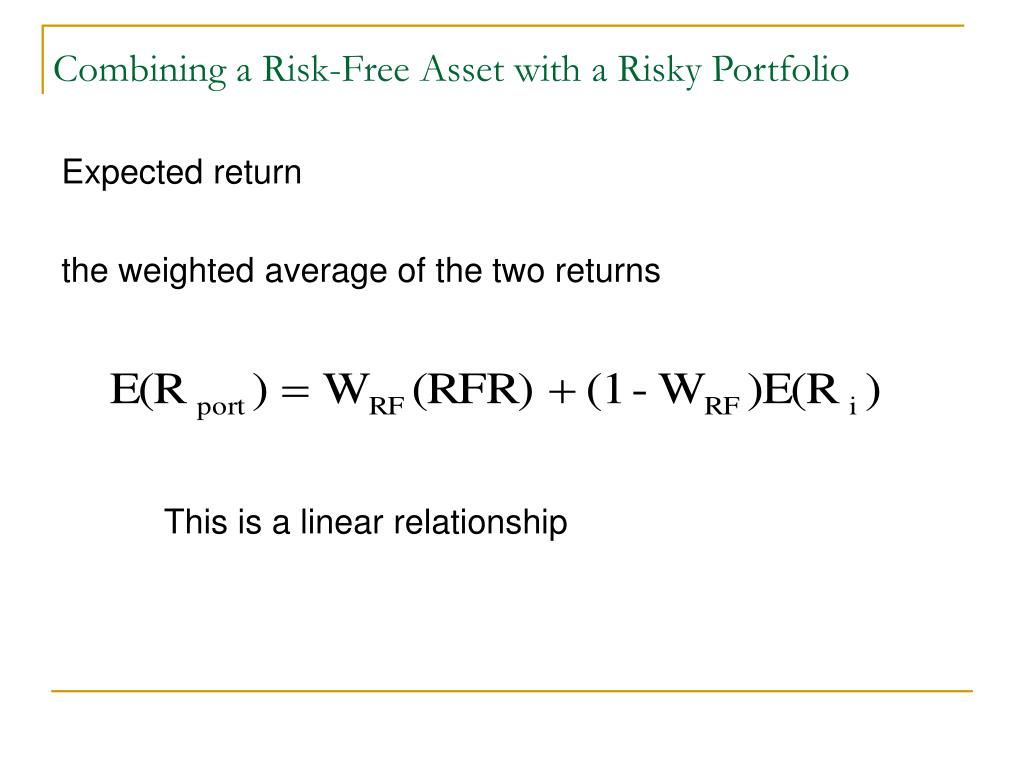 Combining a Risk-Free Asset with a Risky Portfolio

Expected return

the weighted average of the two returns

$E(R_{port}) = W_{RF}(RFR) + (1 - W_{RF})E(R_i)$

This is a linear relationship